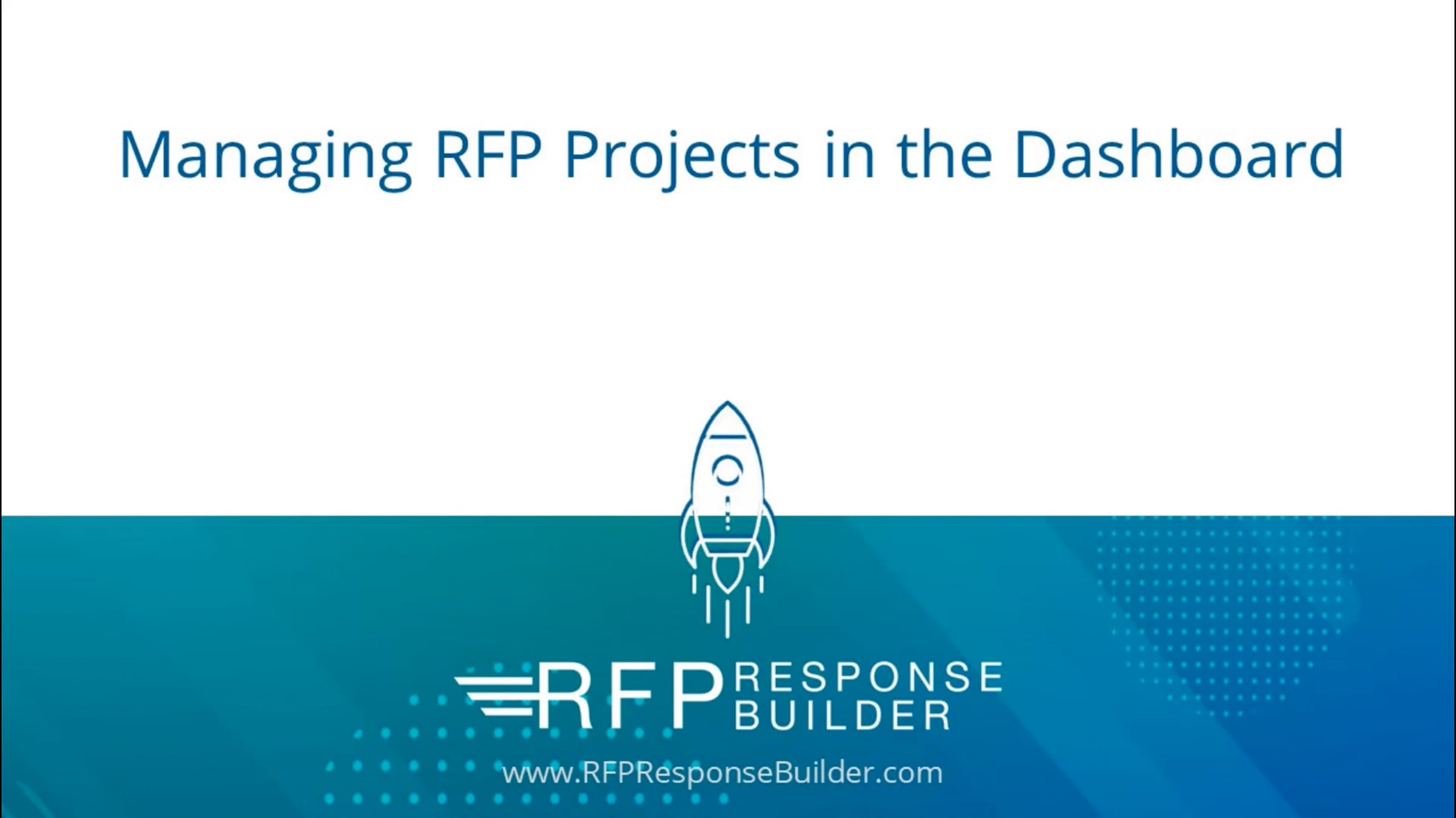 Managing RFP Projects in the Dashboard

RFP RESPONSE BUILDER

www.RFPResponseBuilder.com